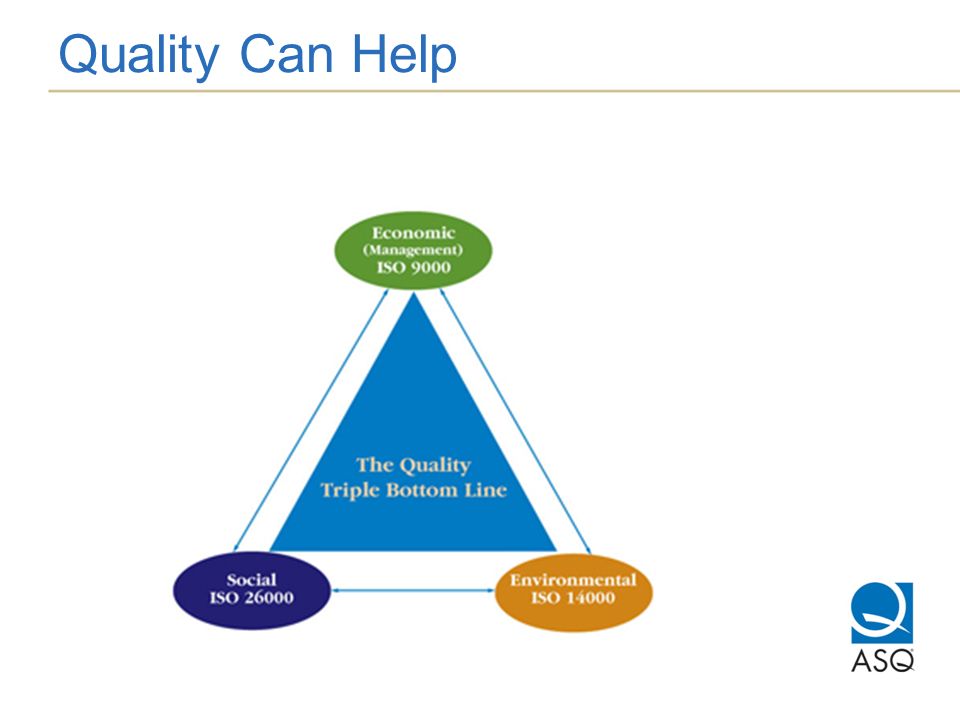 Quality Can Help

Economic
(Management)
ISO 9000

The Quality
Triple Bottom Line

Social
ISO 26000

Environmental
ISO 14000

ASQ